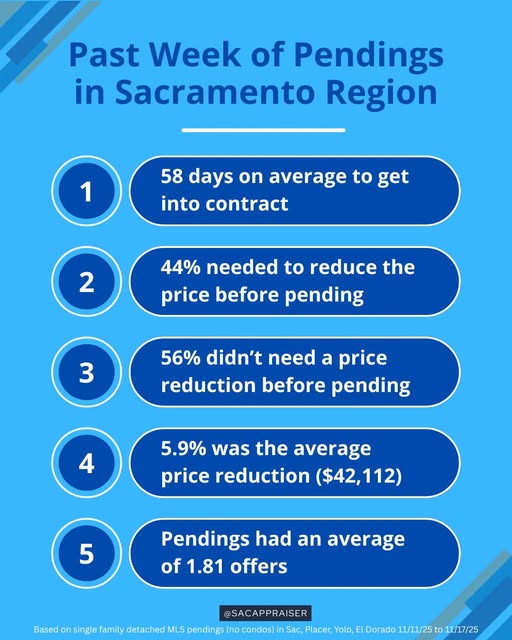 Past Week of Pendings in Sacramento Region

1
58 days on average to get into contract

2
44% needed to reduce the price before pending

3
56% didn't need a price reduction before pending

4
5.9% was the average price reduction ($42,112)

5
Pendings had an average of 1.81 offers

@SACAPPRAISER

Based on single family detached MLS pendings (no condos) in Sac, Placer, Yolo, El Dorado 11/11/25 to 11/17/25